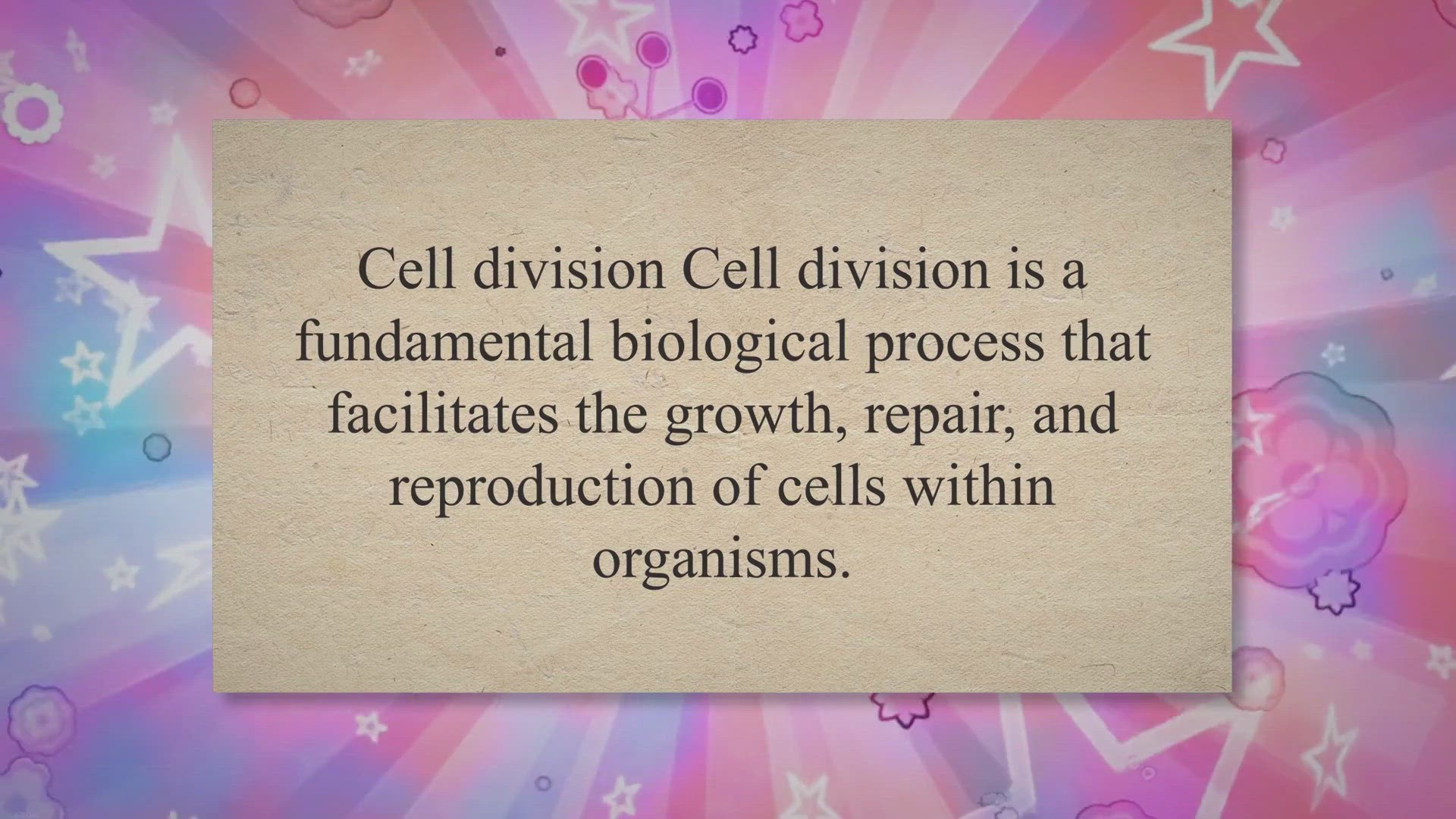 Cell division Cell division is a fundamental biological process that facilitates the growth, repair, and reproduction of cells within organisms.